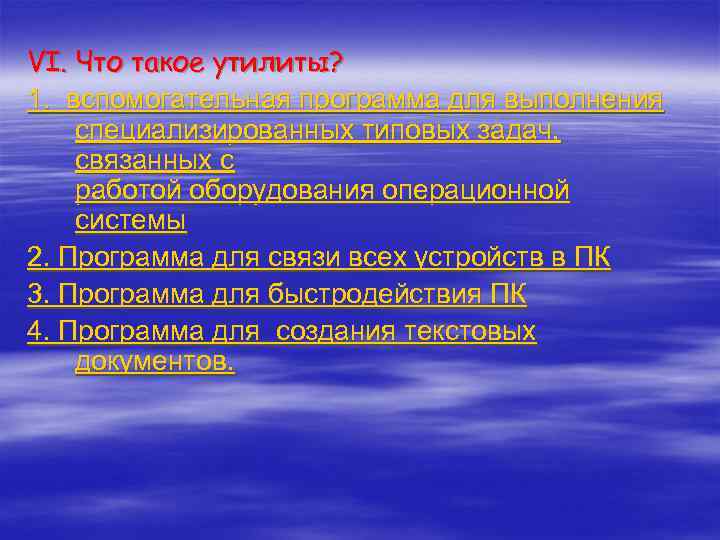 VI. Что такое утилиты?

1. вспомогательная программа для выполнения специализированных типовых задач, связанных с
работой оборудования операционной системы

2. Программа для связи всех устройств в ПК

3. Программа для быстродействия ПК

4. Программа для создания текстовых документов.